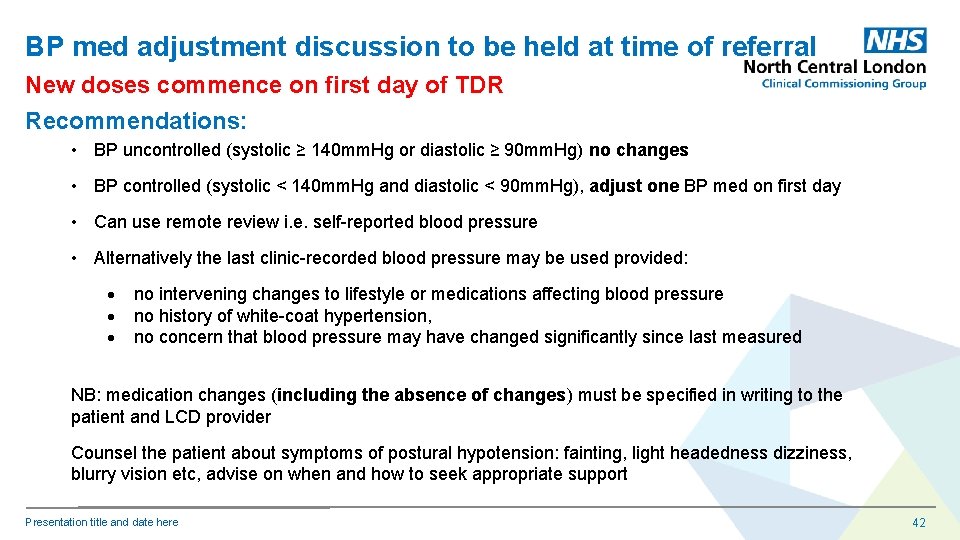 BP med adjustment discussion to be held at time of referral

NHS
North Central London
Clinical Commissioning Group

New doses commence on first day of TDR

Recommendations:

• BP uncontrolled (systolic ≥ 140mmHg or diastolic ≥ 90mmHg) no changes

• BP controlled (systolic < 140mmHg and diastolic < 90mmHg), adjust one BP med on first day

• Can use remote review i.e. self-reported blood pressure

• Alternatively the last clinic-recorded blood pressure may be used provided:

• no intervening changes to lifestyle or medications affecting blood pressure
• no history of white-coat hypertension,
• no concern that blood pressure may have changed significantly since last measured

NB: medication changes (including the absence of changes) must be specified in writing to the patient and LCD provider

Counsel the patient about symptoms of postural hypotension: fainting, light headedness dizziness, blurry vision etc, advise on when and how to seek appropriate support

Presentation title and date here

42